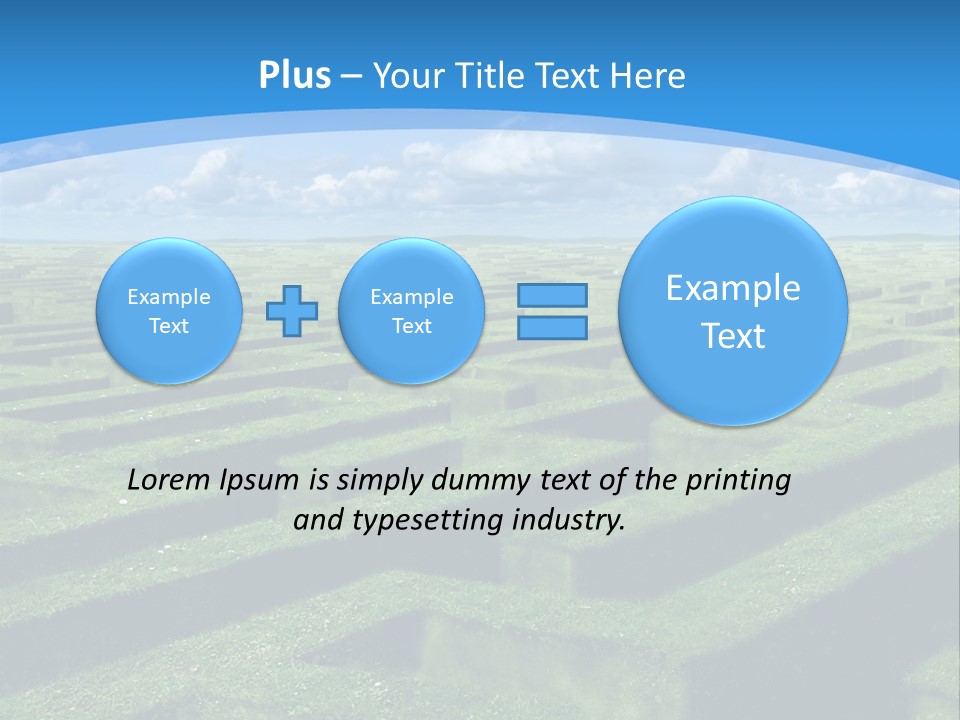 Plus – Your Title Text Here

Example Text

Example Text

Example Text

Lorem Ipsum is simply dummy text of the printing and typesetting industry.